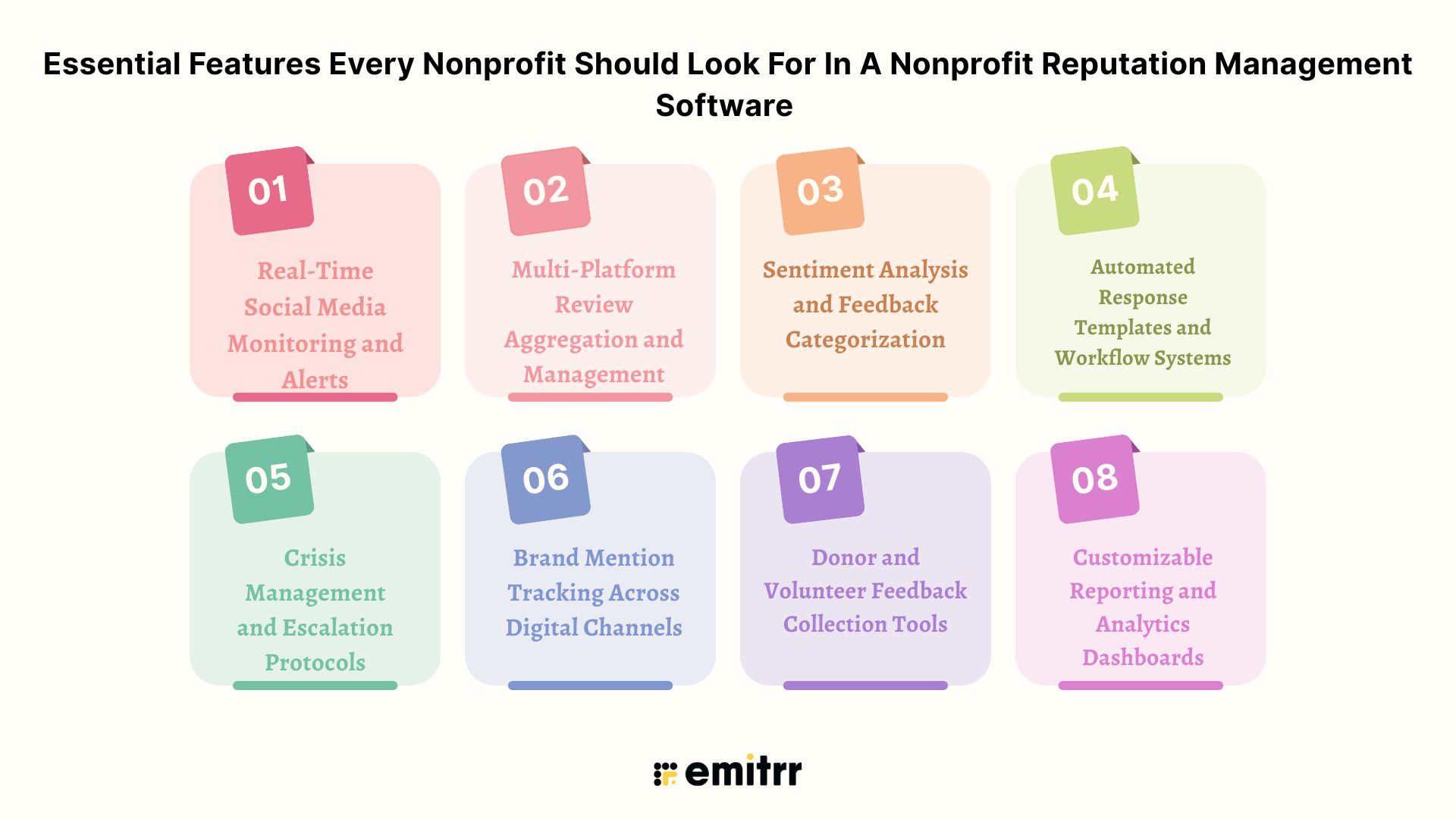 Essential Features Every Nonprofit Should Look For In A Nonprofit Reputation Management Software

01
Real-Time Social Media Monitoring and Alerts

02
Multi-Platform Review Aggregation and Management

03
Sentiment Analysis and Feedback Categorization

04
Automated Response Templates and Workflow Systems

05
Crisis Management and Escalation Protocols

06
Brand Mention Tracking Across Digital Channels

07
Donor and Volunteer Feedback Collection Tools

08
Customizable Reporting and Analytics Dashboards

emitrr